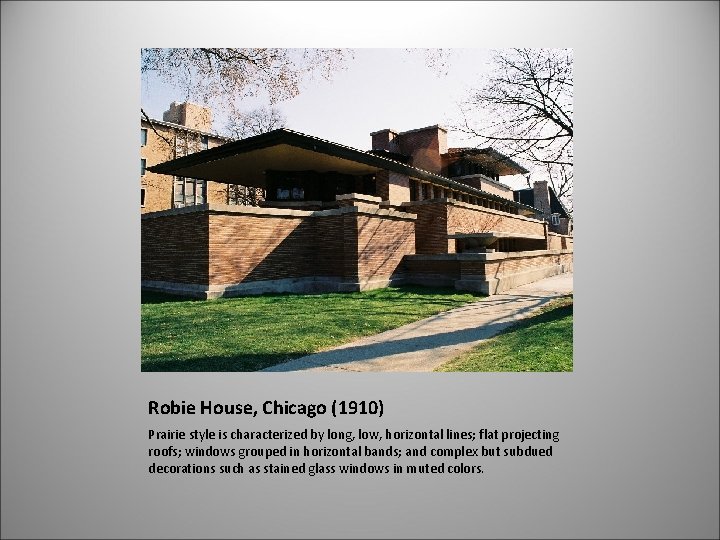 Robie House, Chicago (1910)

Prairie style is characterized by long, low, horizontal lines; flat projecting roofs; windows grouped in horizontal bands; and complex but subdued decorations such as stained glass windows in muted colors.